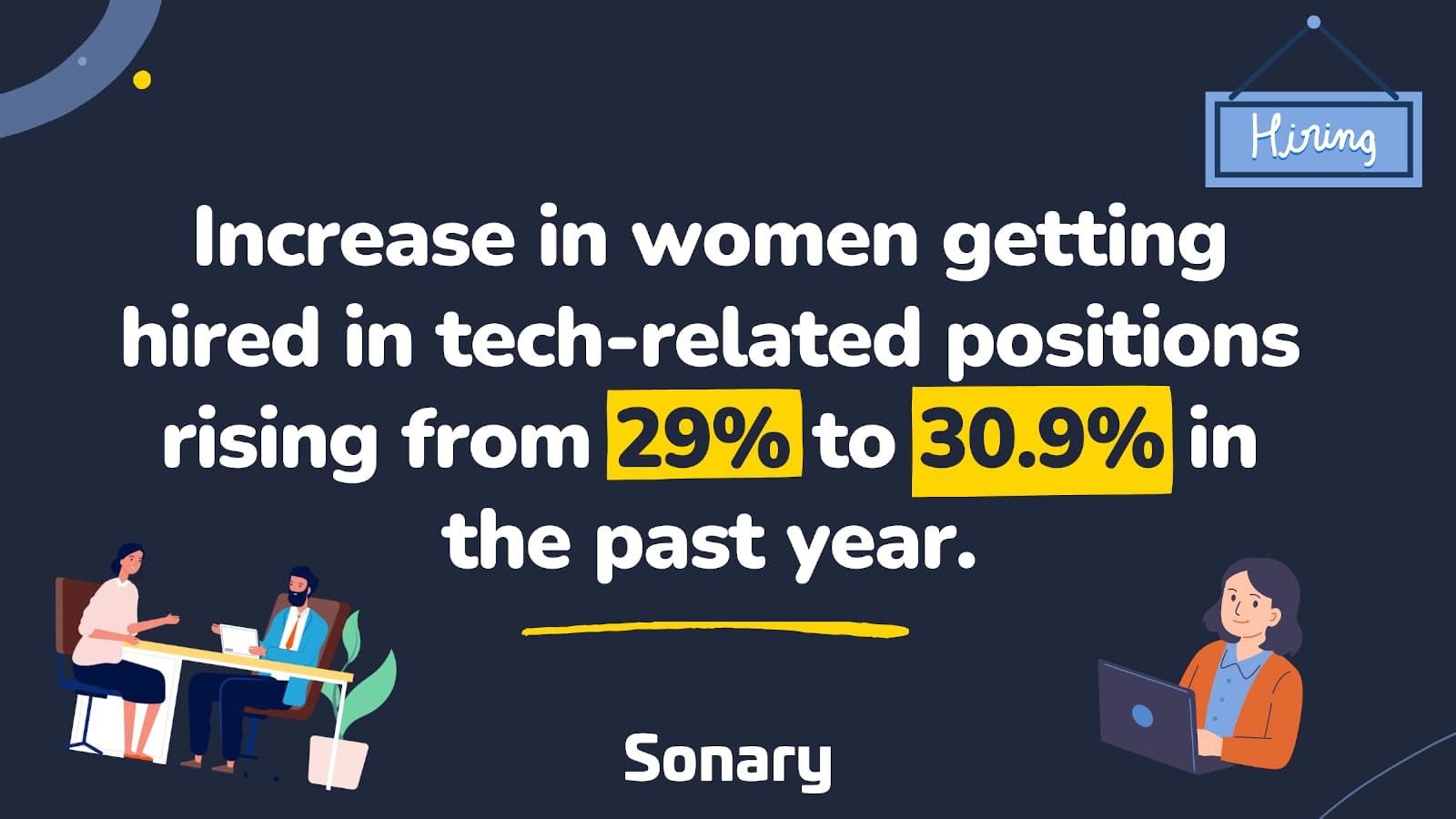 Hiring

Increase in women getting hired in tech-related positions rising from 29% to 30.9% in the past year.

Sonary